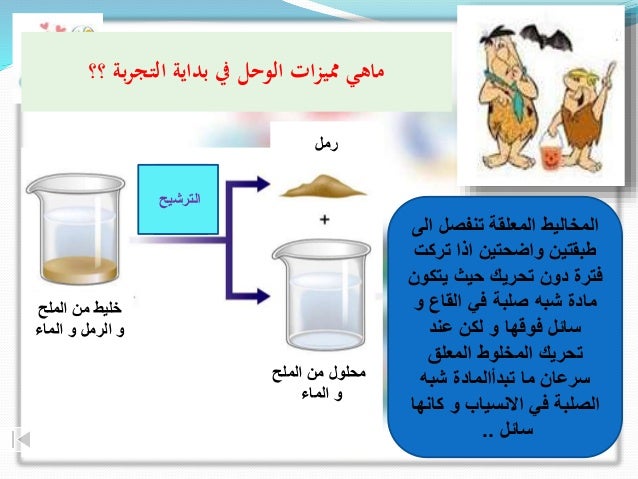 ماهي مميزات الوحل في بداية التجربة ؟؟

رمل

الترشيح

+

خليط من الملح و الرمل و الماء

محلول من الملح و الماء

المخاليط المعلقة تنفصل الى طبقتين واضحتين اذا تركت فترة دون تحريك حيث يتكون مادة شبه صلبة في القاع و سائل فوقها و لكن عند تحريك المخلوط المعلق سرعان ما تبدأالمادة شبه الصلبة في الانسياب و كانها سائل ..